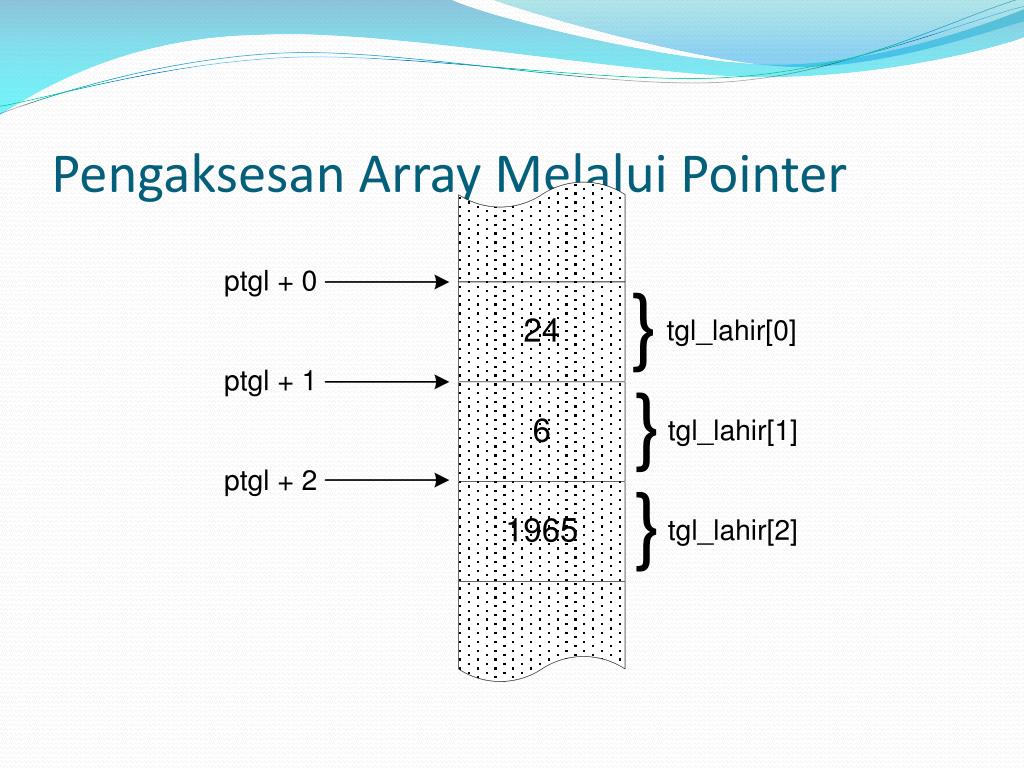 Pengaksesan Array Melalui Pointer

ptgl + 0

24

tgl_lahir[0]

ptgl + 1

6

tgl_lahir[1]

ptgl + 2

1965

tgl_lahir[2]